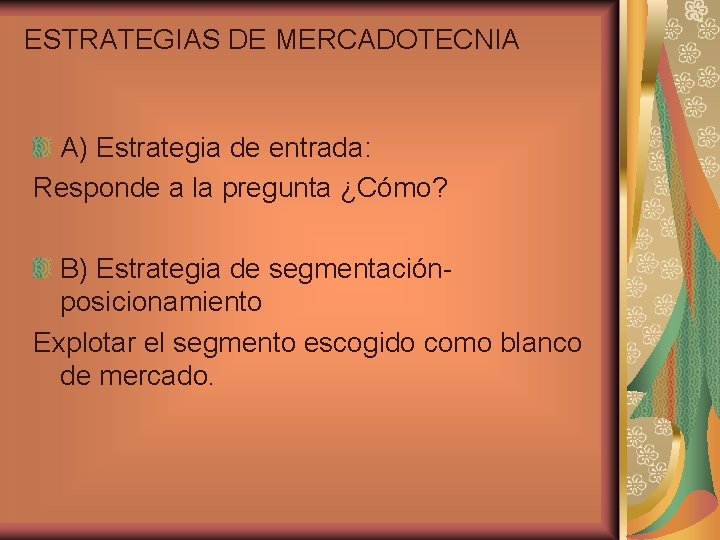 ESTRATEGIAS DE MERCADOTECNIA

A) Estrategia de entrada:
Responde a la pregunta ¿Cómo?

B) Estrategia de segmentación-posicionamiento
Explotar el segmento escogido como blanco de mercado.